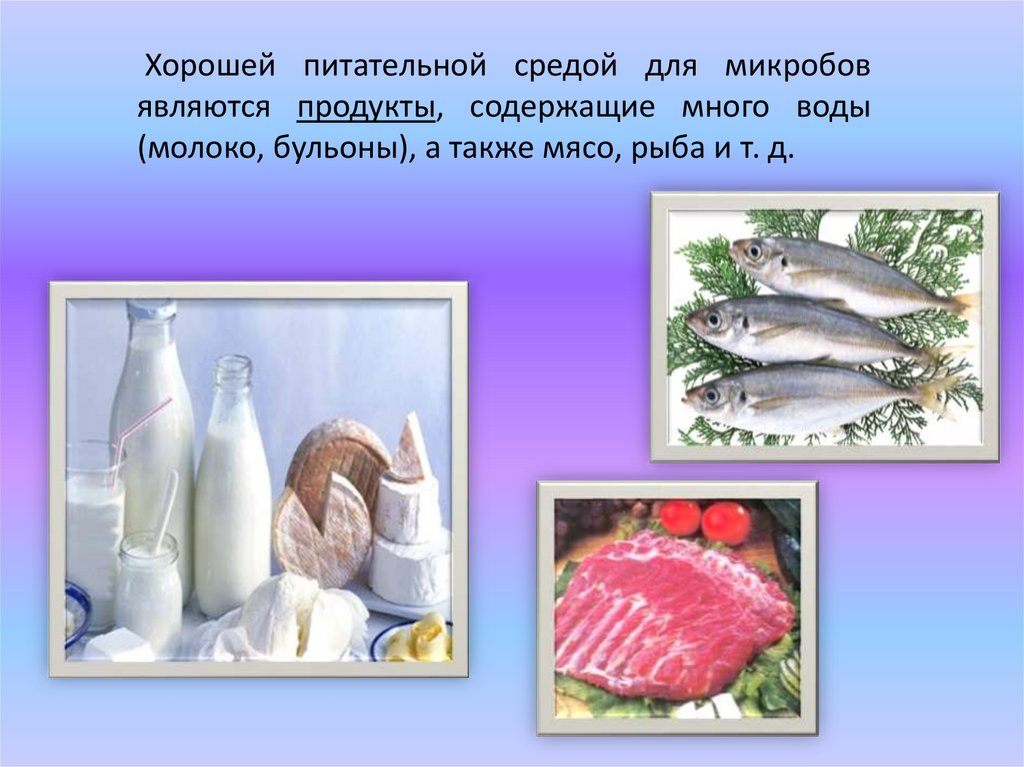 Хорошей питательной средой для микробов являются продукты, содержащие много воды (молоко, бульоны), а также мясо, рыба и т. д.